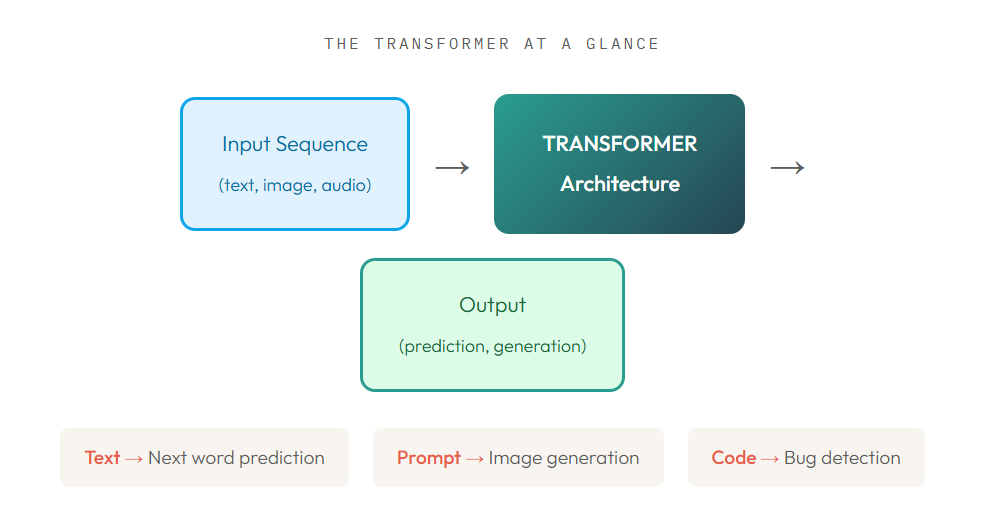 THE TRANSFORMER AT A GLANCE

Input Sequence
(text, image, audio)

→

TRANSFORMER
Architecture

→

Output
(prediction, generation)

Text → Next word prediction

Prompt → Image generation

Code → Bug detection